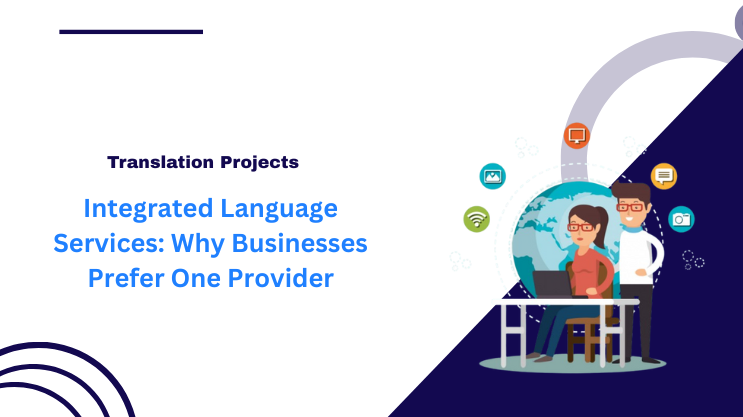 Translation Projects

Integrated Language Services: Why Businesses Prefer One Provider